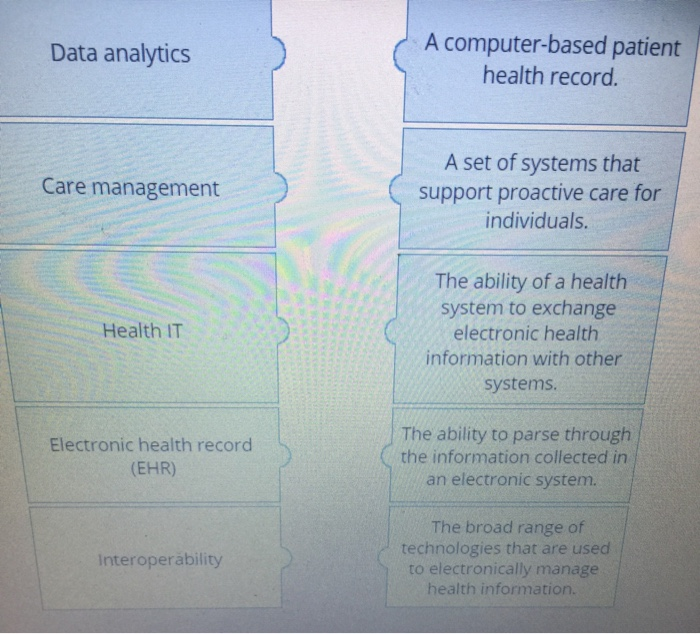 Data analytics

Care management

Health IT

Electronic health record (EHR)

Interoperability

A computer-based patient health record.

A set of systems that support proactive care for individuals.

The ability of a health system to exchange electronic health information with other systems.

The ability to parse through the information collected in an electronic system.

The broad range of technologies that are used to electronically manage health information.